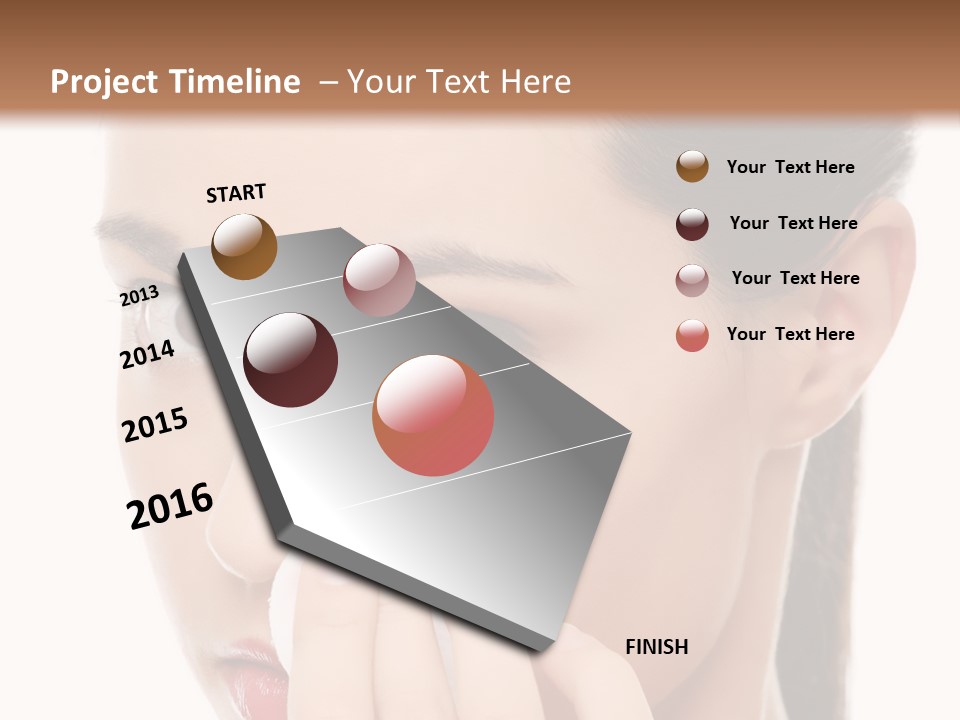 Project Timeline – Your Text Here

START

2013

2014

2015

2016

FINISH

Your Text Here

Your Text Here

Your Text Here

Your Text Here